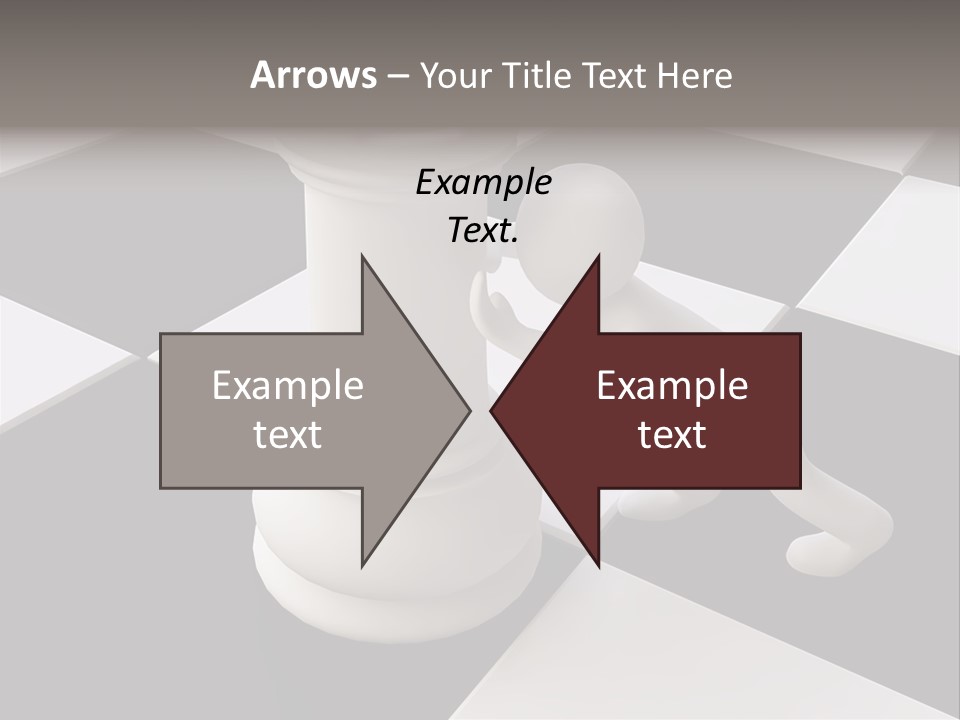 Arrows – Your Title Text Here

Example Text.

Example text

Example text